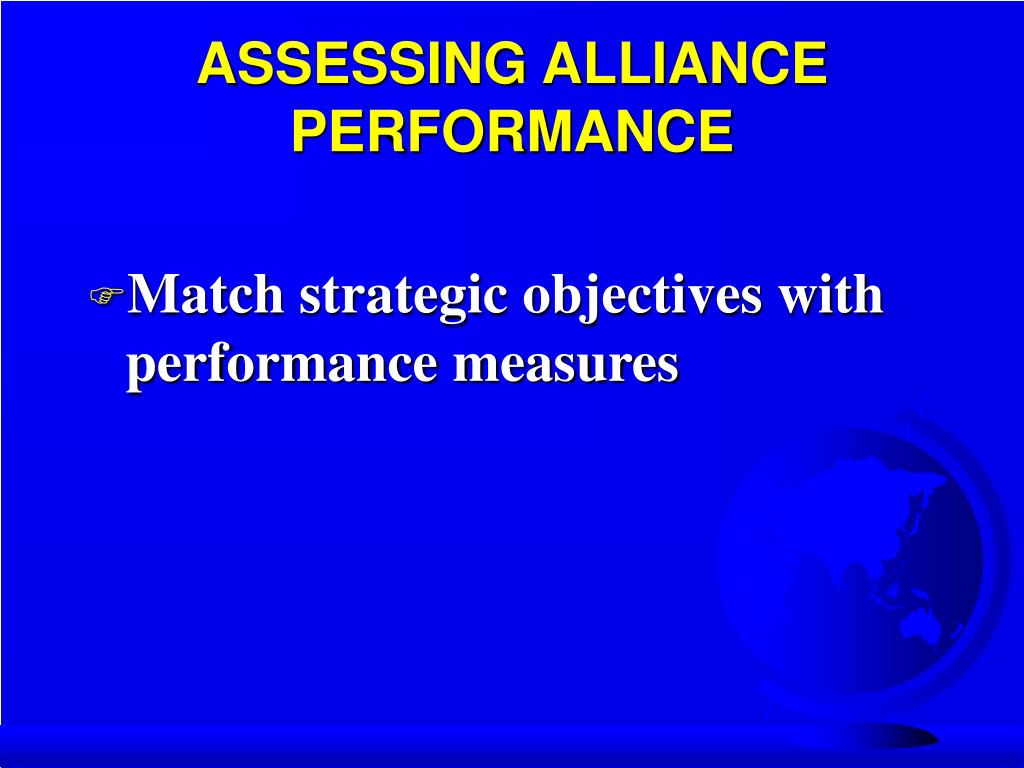 ASSESSING ALLIANCE PERFORMANCE

Match strategic objectives with performance measures